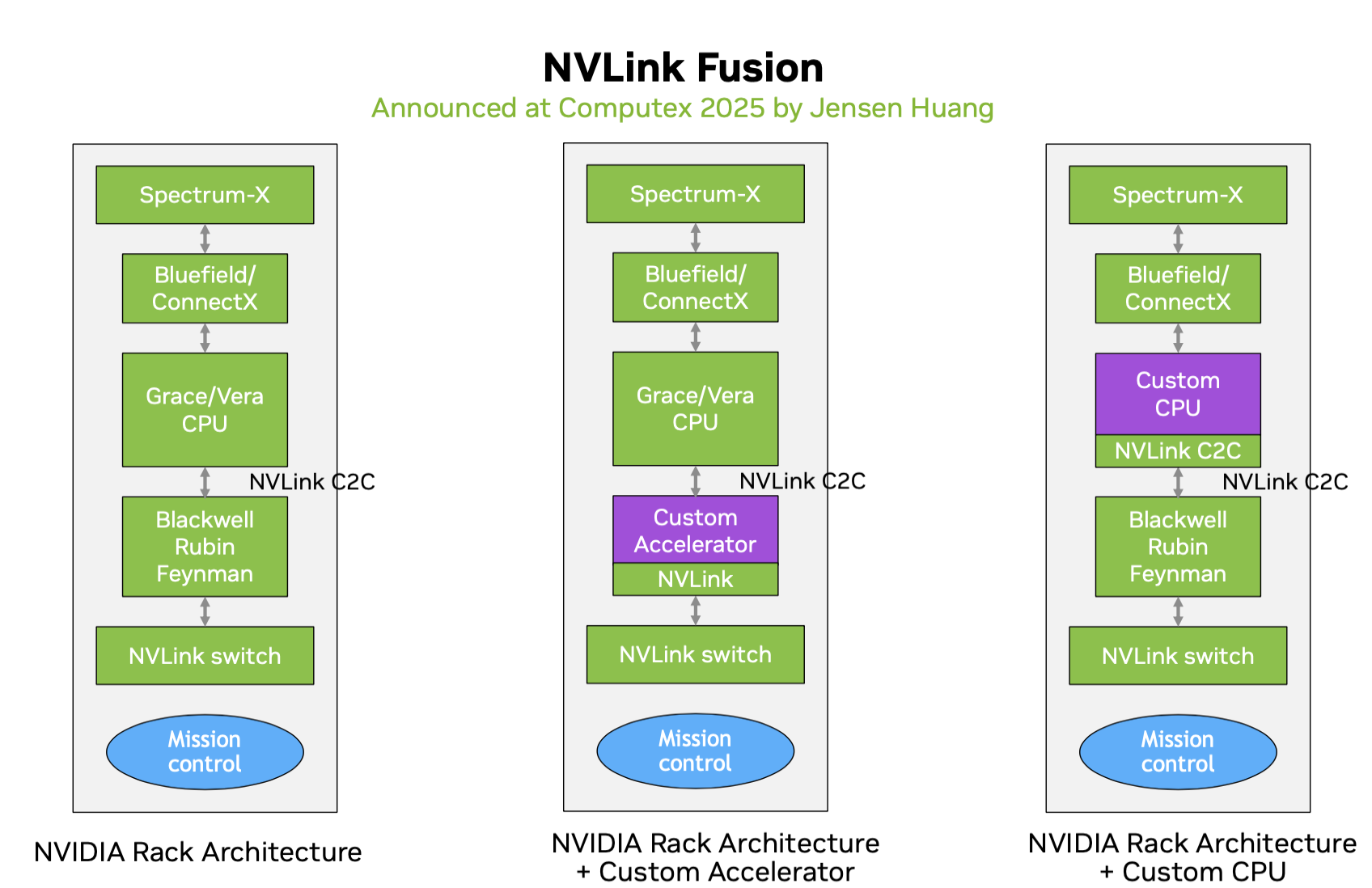 NVLink Fusion
Announced at Computex 2025 by Jensen Huang

Spectrum-X

Bluefield/ ConnectX

Grace/Vera CPU

NVLink C2C

Blackwell Rubin Feynman

NVLink switch

Mission control

NVIDIA Rack Architecture

Spectrum-X

Bluefield/ ConnectX

Grace/Vera CPU

NVLink C2C

Custom Accelerator

NVLink

NVLink switch

Mission control

NVIDIA Rack Architecture + Custom Accelerator

Spectrum-X

Bluefield/ ConnectX

Custom CPU

NVLink C2C

NVLink C2C

Blackwell Rubin Feynman

NVLink switch

Mission control

NVIDIA Rack Architecture + Custom CPU